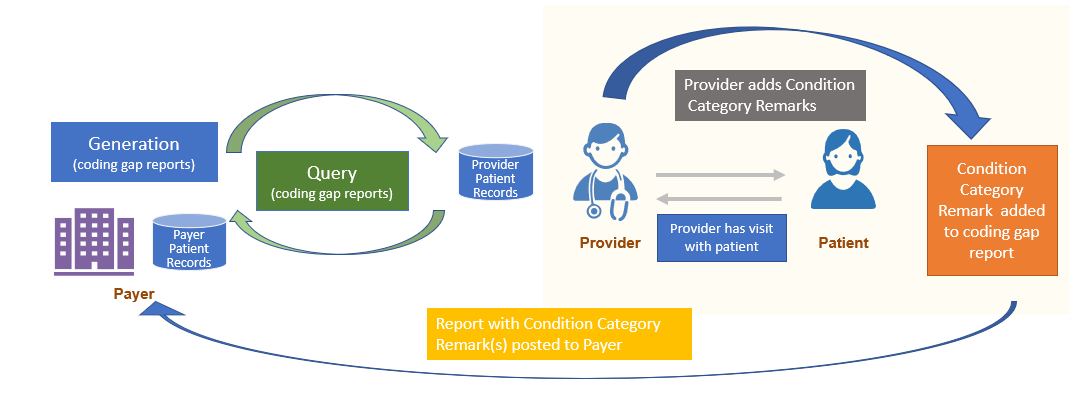 Generation
(coding gap reports)

Query
(coding gap reports)

Provider Patient Records

Payer Patient Records

Payer

Provider adds Condition Category Remarks

Provider

Provider has visit with patient

Patient

Condition Category Remark added to coding gap report

Report with Condition Category Remark(s) posted to Payer